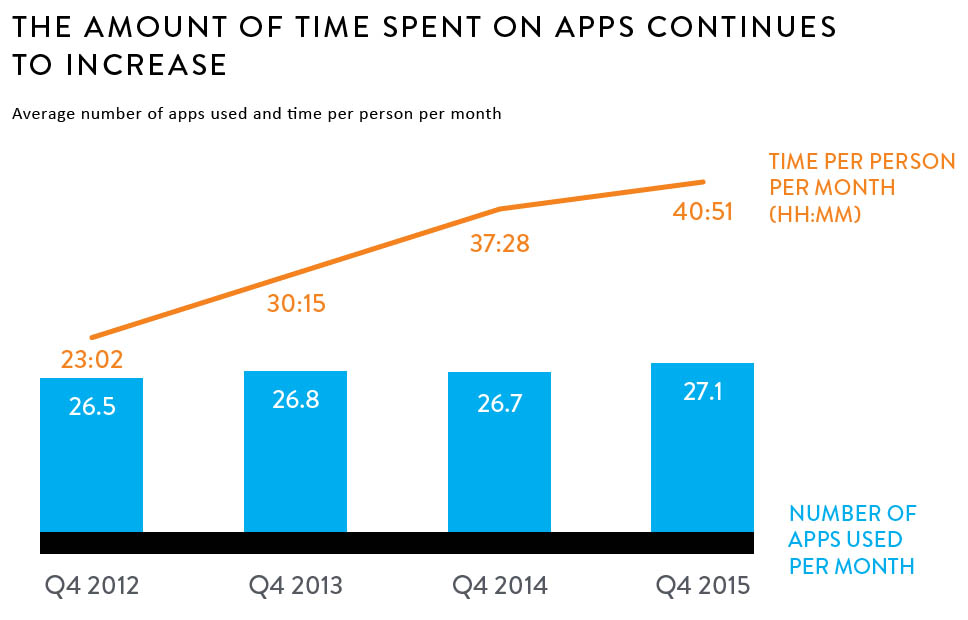 THE AMOUNT OF TIME SPENT ON APPS CONTINUES TO INCREASE

Average number of apps used and time per person per month

TIME PER PERSON PER MONTH (HH:MM)

23:02
30:15
37:28
40:51

26.5
26.8
26.7
27.1

NUMBER OF APPS USED PER MONTH

Q4 2012
Q4 2013
Q4 2014
Q4 2015